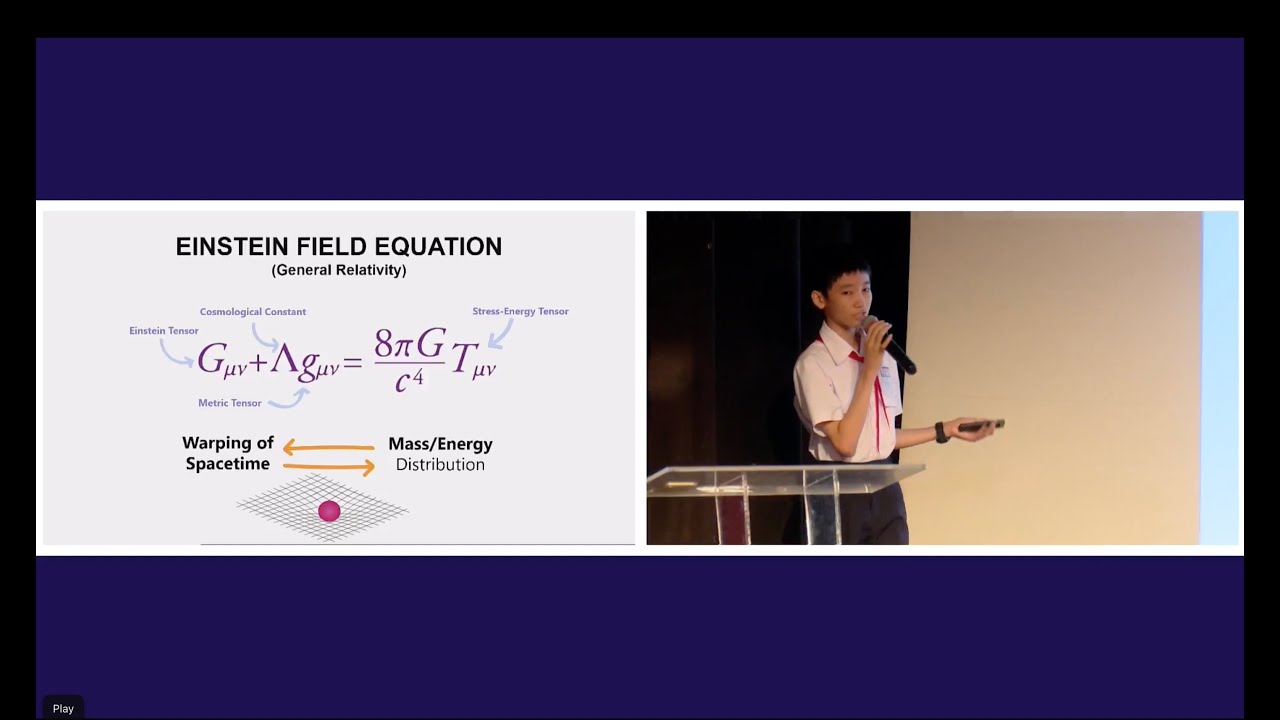 EINSTEIN FIELD EQUATION
(General Relativity)

Cosmological Constant
Einstein Tensor
Stress-Energy Tensor

$G_{\mu\nu} + \Lambda g_{\mu\nu} = \frac{8\pi G}{c^4} T_{\mu\nu}$

Metric Tensor

Warping of Spacetime
Mass/Energy Distribution

Play